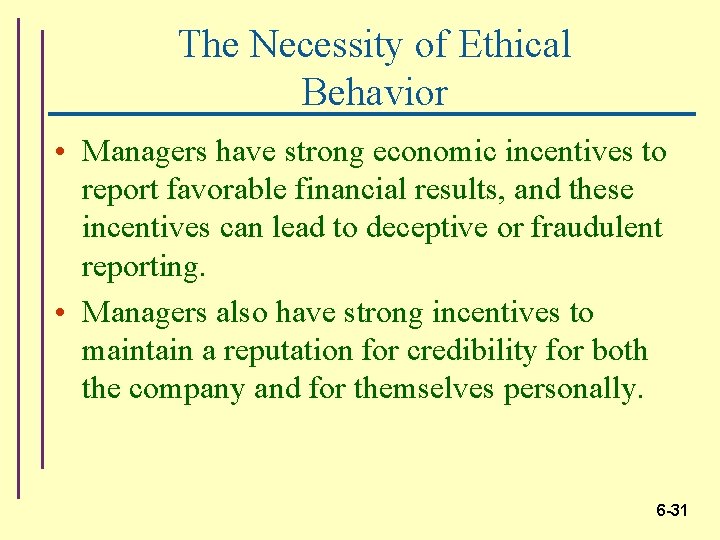 The Necessity of Ethical Behavior

• Managers have strong economic incentives to report favorable financial results, and these incentives can lead to deceptive or fraudulent reporting.

• Managers also have strong incentives to maintain a reputation for credibility for both the company and for themselves personally.

6-31